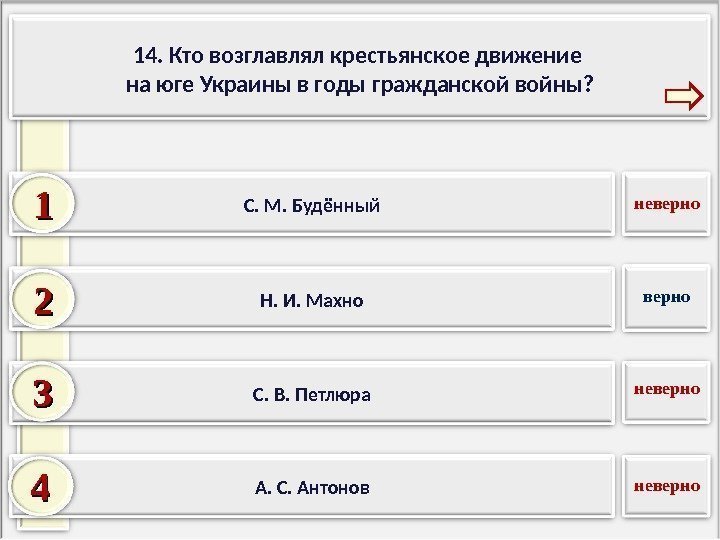 14. Кто возглавлял крестьянское движение на юге Украины в годы гражданской войны?

1

С. М. Будённый

неверно

2

Н. И. Махно

верно

3

С. В. Петлюра

неверно

4

А. С. Антонов

неверно